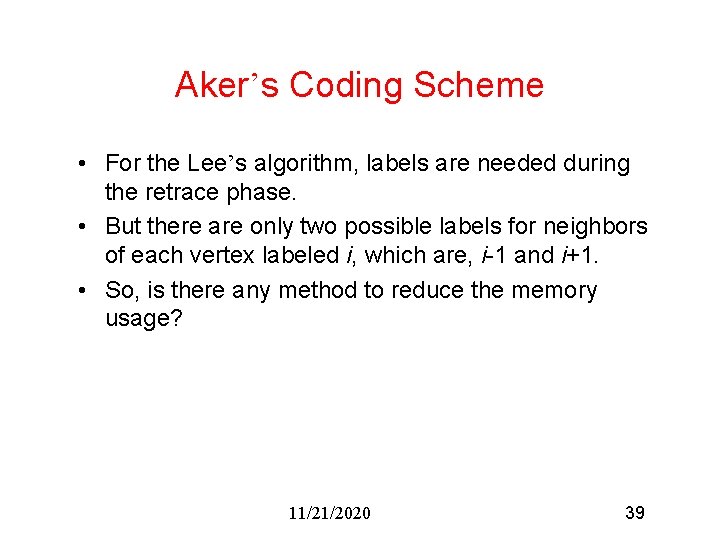 Aker's Coding Scheme

• For the Lee's algorithm, labels are needed during the retrace phase.

• But there are only two possible labels for neighbors of each vertex labeled $i$, which are, $i$-1 and $i$+1.

• So, is there any method to reduce the memory usage?

11/21/2020

39